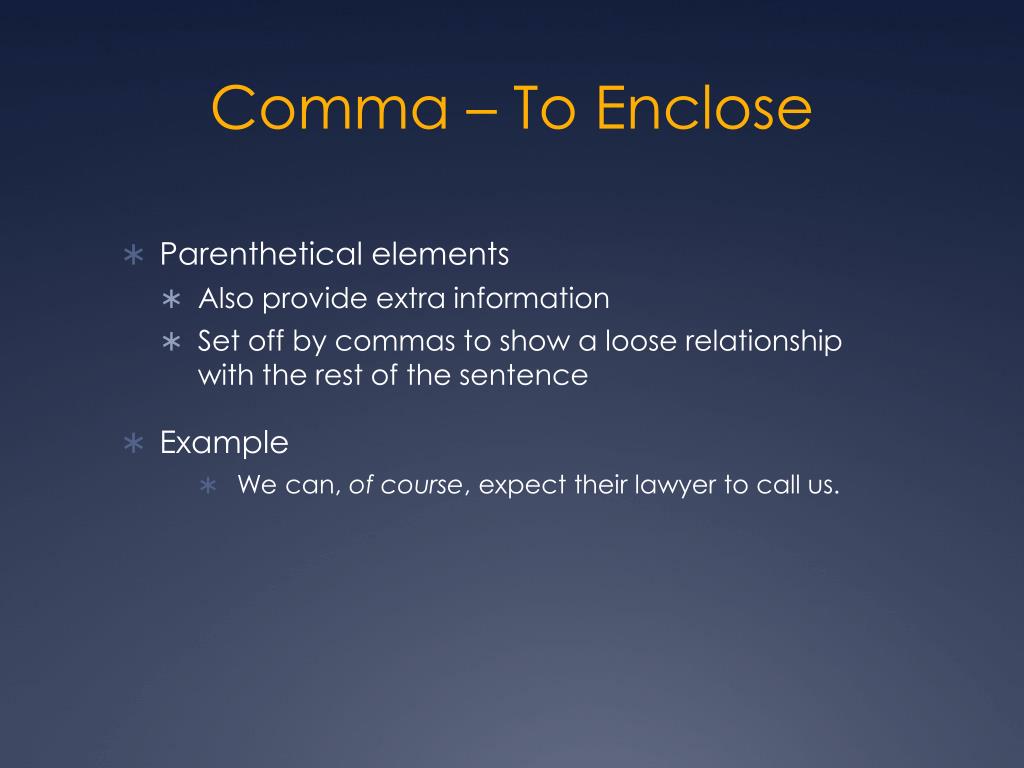 Comma – To Enclose

∗ Parenthetical elements
 ∗ Also provide extra information
 ∗ Set off by commas to show a loose relationship with the rest of the sentence

∗ Example
 ∗ We can, of course, expect their lawyer to call us.